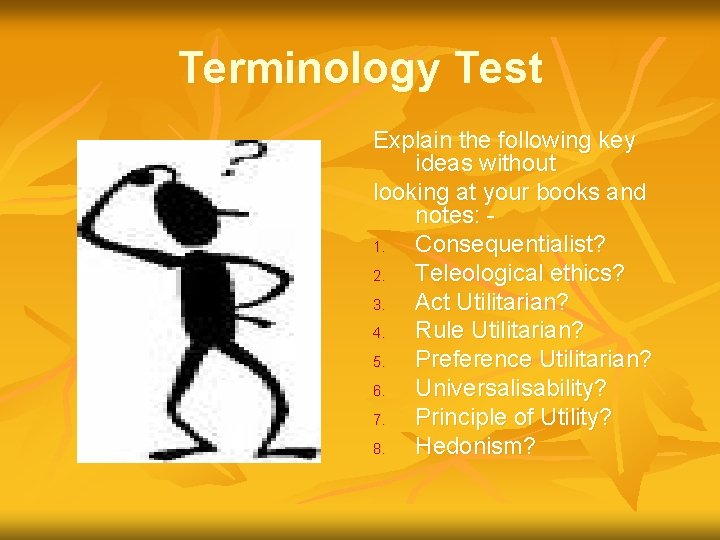 Terminology Test

Explain the following key ideas without
looking at your books and notes: -

1. Consequentialist?
2. Teleological ethics?
3. Act Utilitarian?
4. Rule Utilitarian?
5. Preference Utilitarian?
6. Universalisability?
7. Principle of Utility?
8. Hedonism?